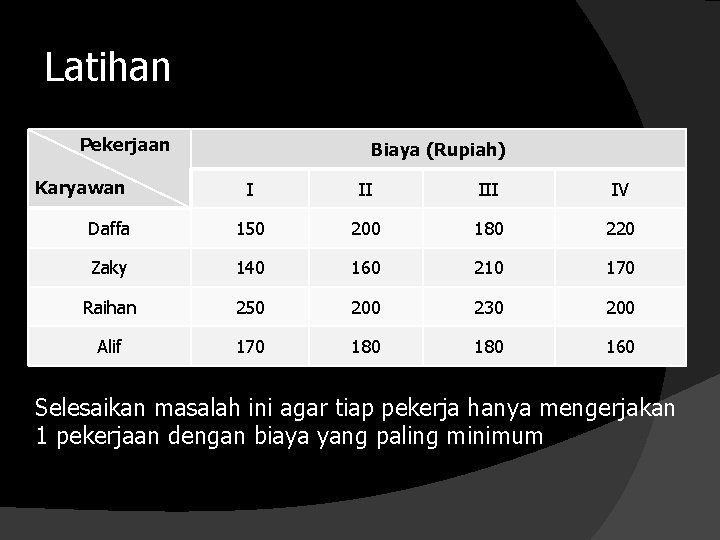 Latihan

| Pekerjaan / Karyawan | Biaya (Rupiah) | | | |
|---|---|---|---|---|
| | I | II | III | IV |
| Daffa | 150 | 200 | 180 | 220 |
| Zaky | 140 | 160 | 210 | 170 |
| Raihan | 250 | 200 | 230 | 200 |
| Alif | 170 | 180 | 180 | 160 |

Selesaikan masalah ini agar tiap pekerja hanya mengerjakan 1 pekerjaan dengan biaya yang paling minimum